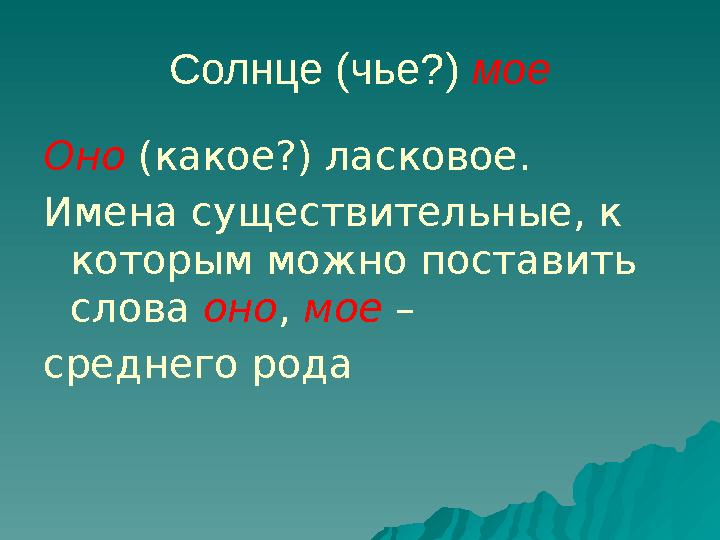 Солнце (чье?) мое

Оно (какое?) ласковое.

Имена существительные, к которым можно поставить слова оно, мое –

среднего рода